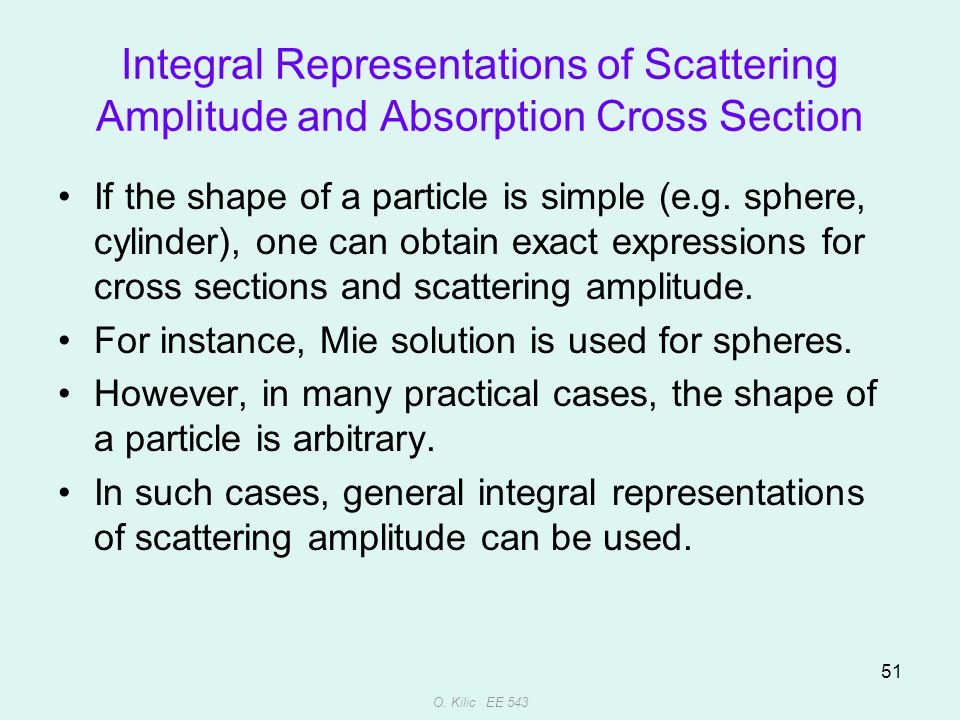 Integral Representations of Scattering Amplitude and Absorption Cross Section

• If the shape of a particle is simple (e.g. sphere, cylinder), one can obtain exact expressions for cross sections and scattering amplitude.
• For instance, Mie solution is used for spheres.
• However, in many practical cases, the shape of a particle is arbitrary.
• In such cases, general integral representations of scattering amplitude can be used.

51

O. Kilic EE 543